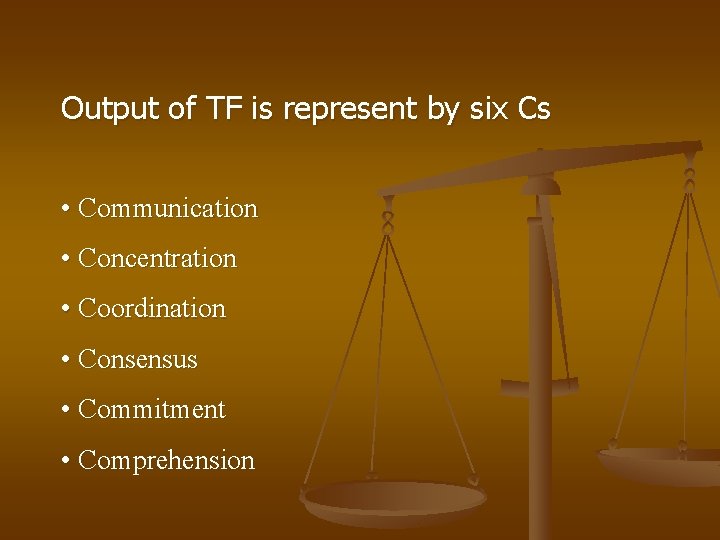 Output of TF is represent by six Cs

• Communication
• Concentration
• Coordination
• Consensus
• Commitment
• Comprehension